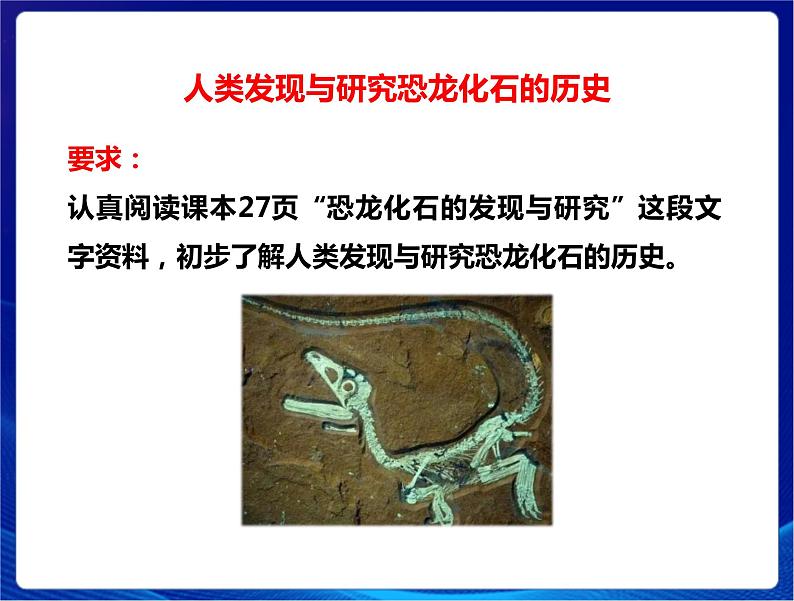 人类发现与研究恐龙化石的历史

要求：

认真阅读课本27页“恐龙化石的发现与研究”这段文字资料，初步了解人类发现与研究恐龙化石的历史。